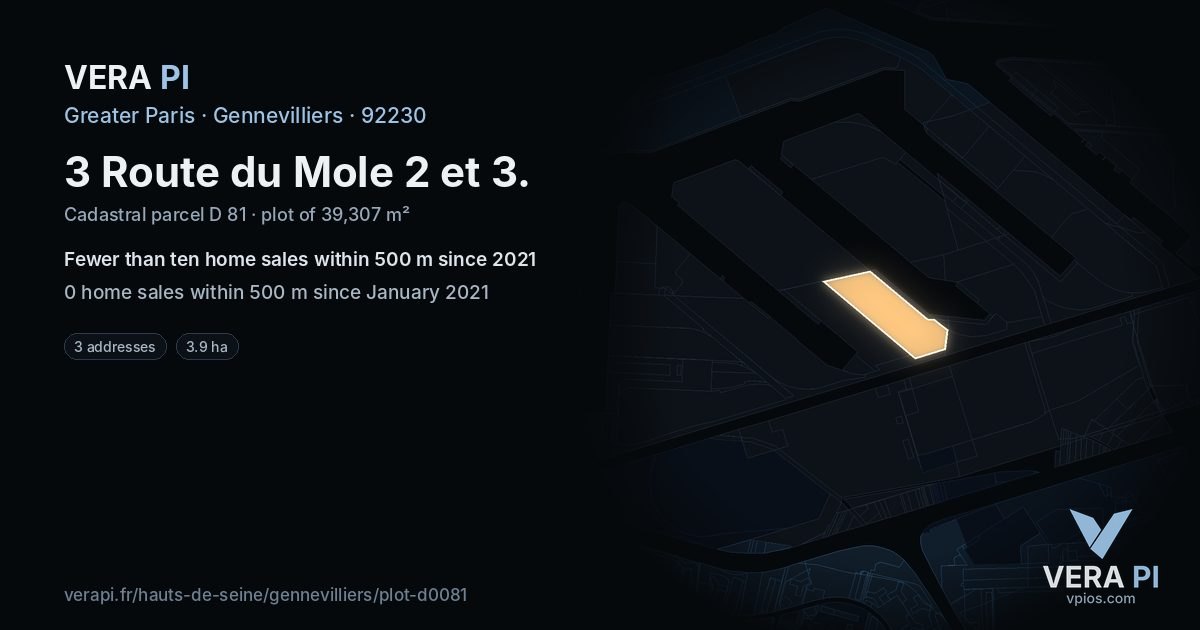 VERA PI

Greater Paris · Gennevilliers · 92230

3 Route du Mole 2 et 3.

Cadastral parcel D 81 · plot of 39,307 m²

Fewer than ten home sales within 500 m since 2021

0 home sales within 500 m since January 2021

3 addresses

3.9 ha

verapi.fr/hauts-de-seine/gennevilliers/plot-d0081

VERA PI
vpios.com